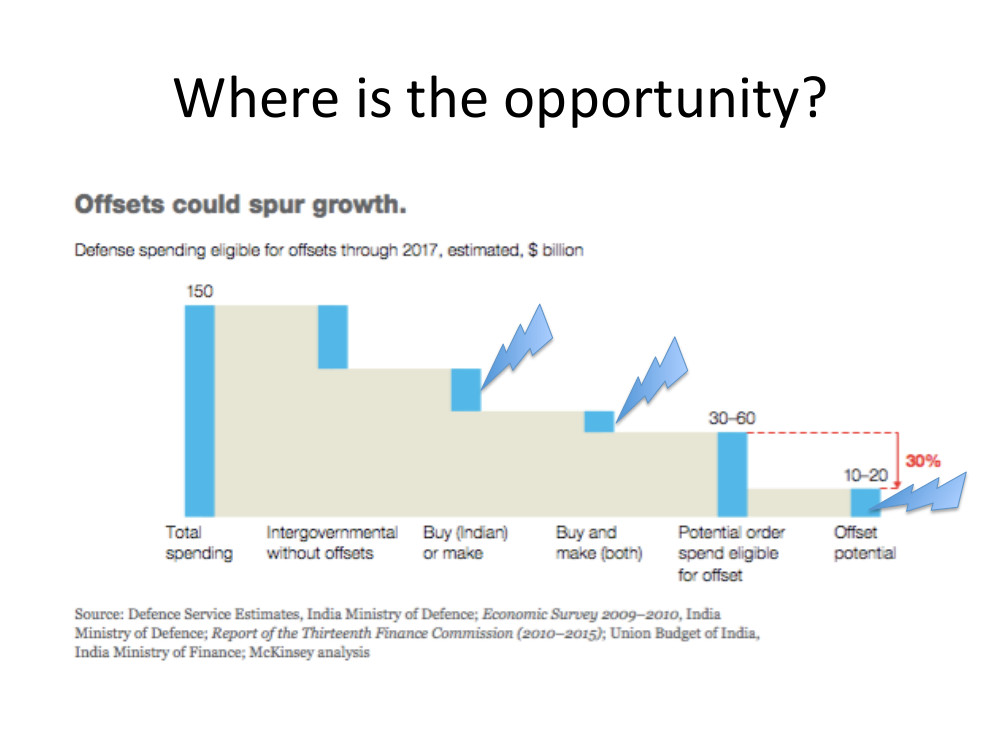 Where is the opportunity?

Offsets could spur growth.

Defense spending eligible for offsets through 2017, estimated, $ billion

150

30–60

30%

10–20

Total spending

Intergovernmental without offsets

Buy (Indian) or make

Buy and make (both)

Potential order spend eligible for offset

Offset potential

Source: Defence Service Estimates, India Ministry of Defence; Economic Survey 2009–2010, India Ministry of Defence; Report of the Thirteenth Finance Commission (2010–2015); Union Budget of India, India Ministry of Finance; McKinsey analysis